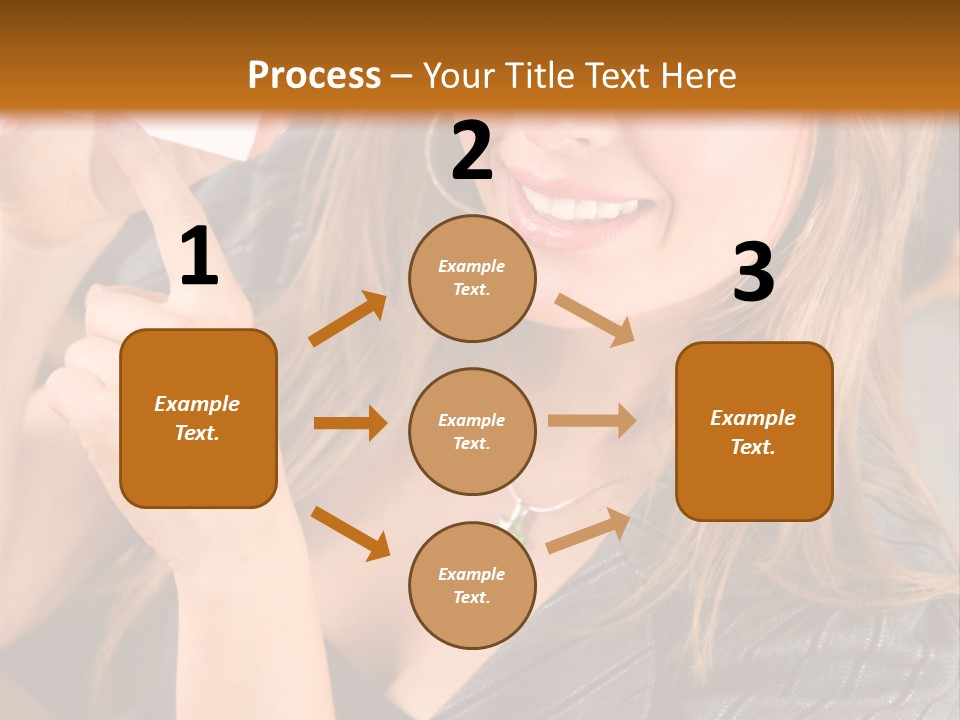 Process – Your Title Text Here

1

Example Text.

2

Example Text.

Example Text.

Example Text.

3

Example Text.